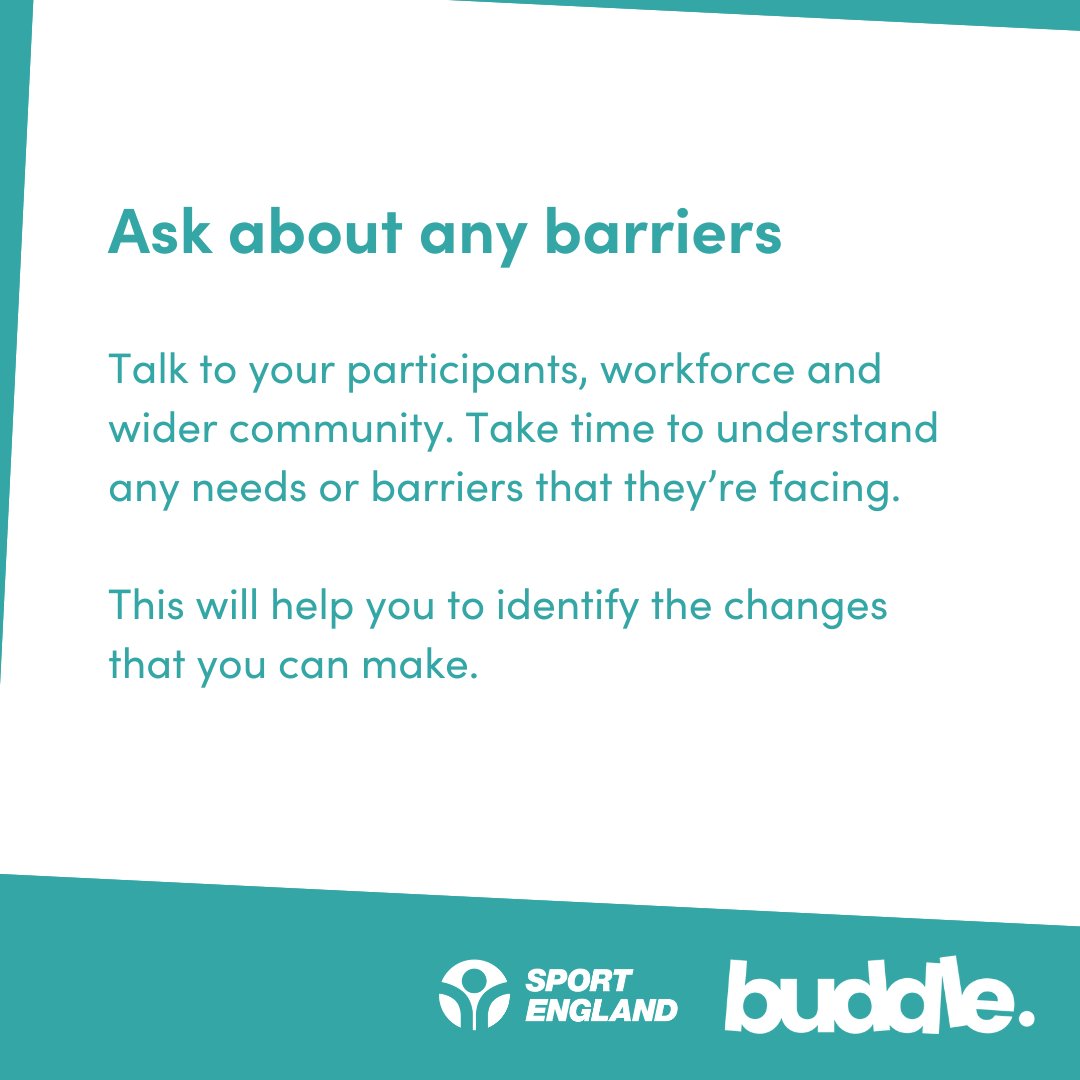 Ask about any barriers

Talk to your participants, workforce and wider community. Take time to understand any needs or barriers that they're facing.

This will help you to identify the changes that you can make.

SPORT ENGLAND

buddle.